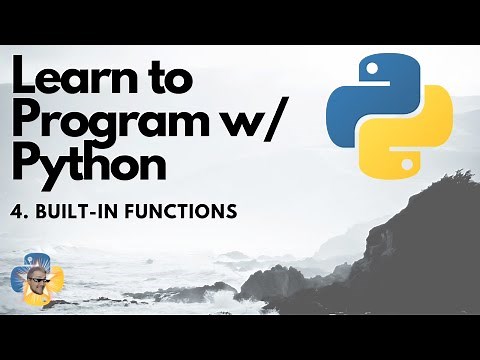 Learn to Program w/ Python

4. BUILT-IN FUNCTIONS